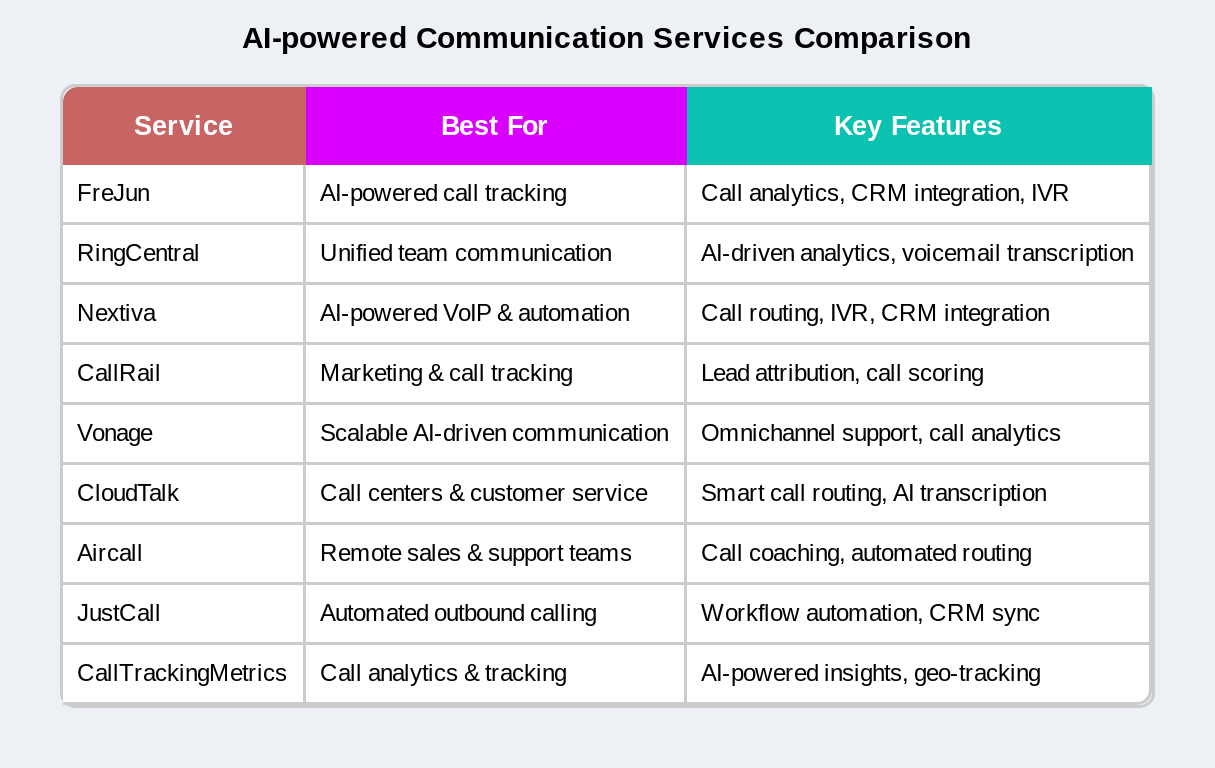 AI-powered Communication Services Comparison

| Service | Best For | Key Features |
|---|---|---|
| FreJun | AI-powered call tracking | Call analytics, CRM integration, IVR |
| RingCentral | Unified team communication | AI-driven analytics, voicemail transcription |
| Nextiva | AI-powered VoIP & automation | Call routing, IVR, CRM integration |
| CallRail | Marketing & call tracking | Lead attribution, call scoring |
| Vonage | Scalable AI-driven communication | Omnichannel support, call analytics |
| CloudTalk | Call centers & customer service | Smart call routing, AI transcription |
| Aircall | Remote sales & support teams | Call coaching, automated routing |
| JustCall | Automated outbound calling | Workflow automation, CRM sync |
| CallTrackingMetrics | Call analytics & tracking | AI-powered insights, geo-tracking |